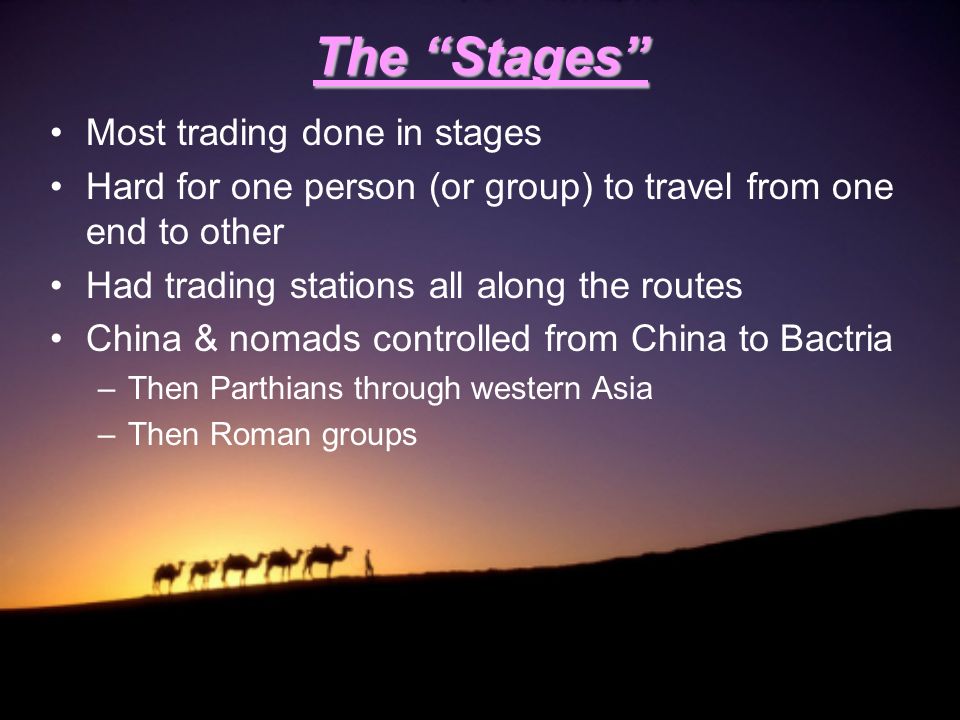 The “Stages”

• Most trading done in stages
• Hard for one person (or group) to travel from one end to other
• Had trading stations all along the routes
• China & nomads controlled from China to Bactria
– Then Parthians through western Asia
– Then Roman groups